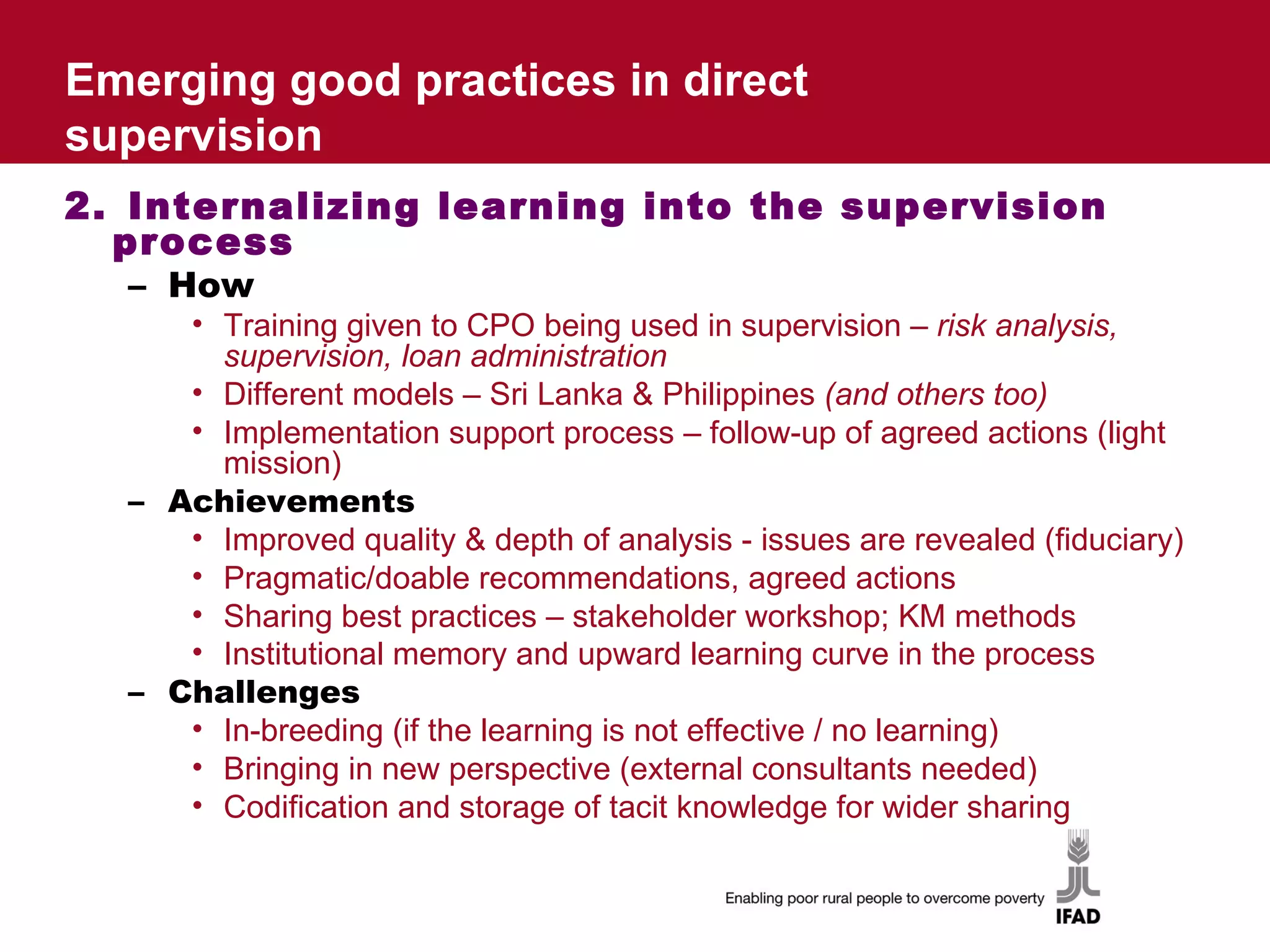 Emerging good practices in direct supervision

2. Internalizing learning into the supervision process

– How

• Training given to CPO being used in supervision – risk analysis, supervision, loan administration

• Different models – Sri Lanka & Philippines (and others too)

• Implementation support process – follow-up of agreed actions (light mission)

– Achievements

• Improved quality & depth of analysis - issues are revealed (fiduciary)

• Pragmatic/doable recommendations, agreed actions

• Sharing best practices – stakeholder workshop; KM methods

• Institutional memory and upward learning curve in the process

– Challenges

• In-breeding (if the learning is not effective / no learning)

• Bringing in new perspective (external consultants needed)

• Codification and storage of tacit knowledge for wider sharing

Enabling poor rural people to overcome poverty

IFAD